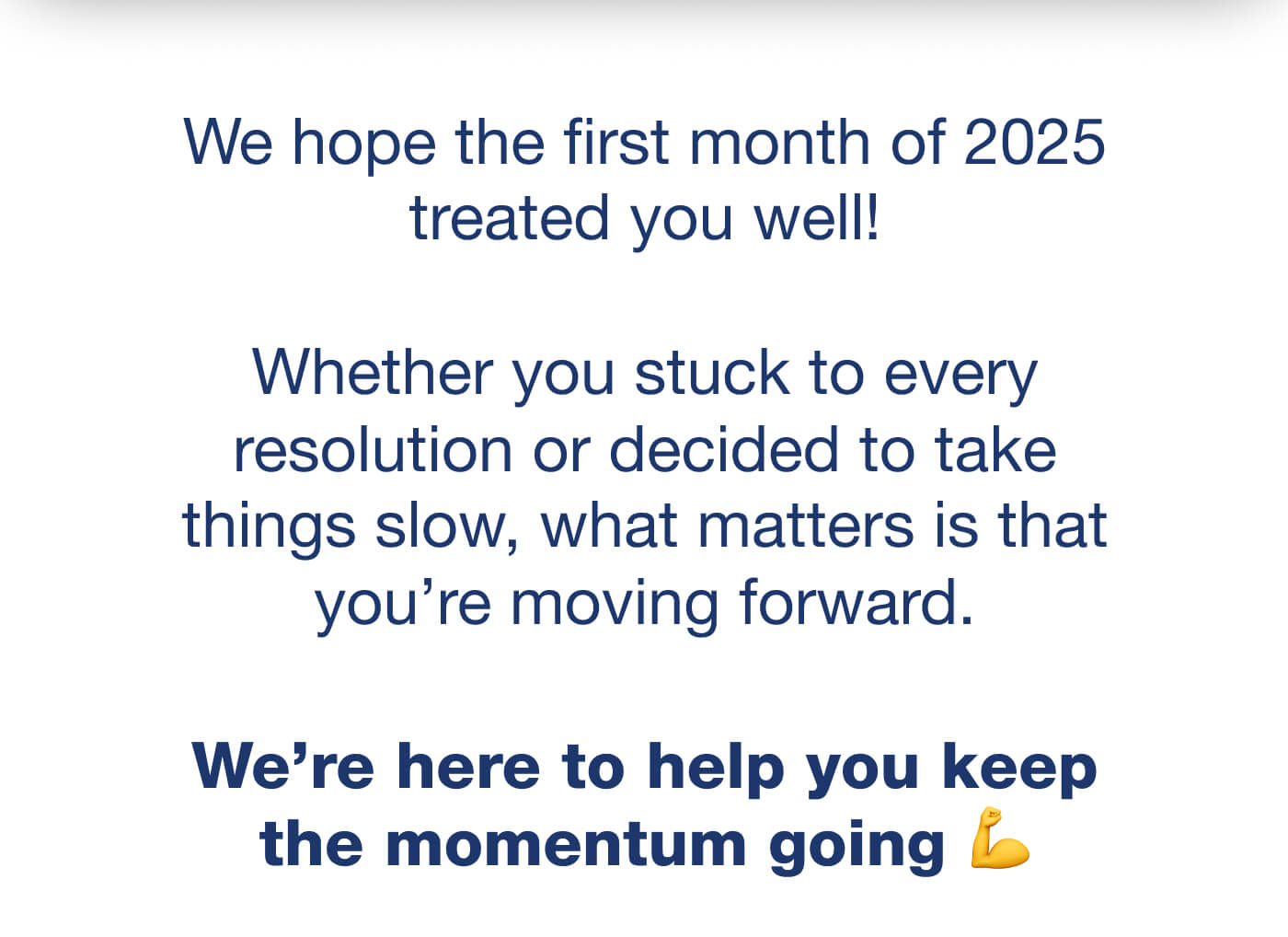 We hope the first month of 2025 treated you well!

Whether you stuck to every resolution or decided to take things slow, what matters is that you’re moving forward.

We’re here to help you keep the momentum going 💪